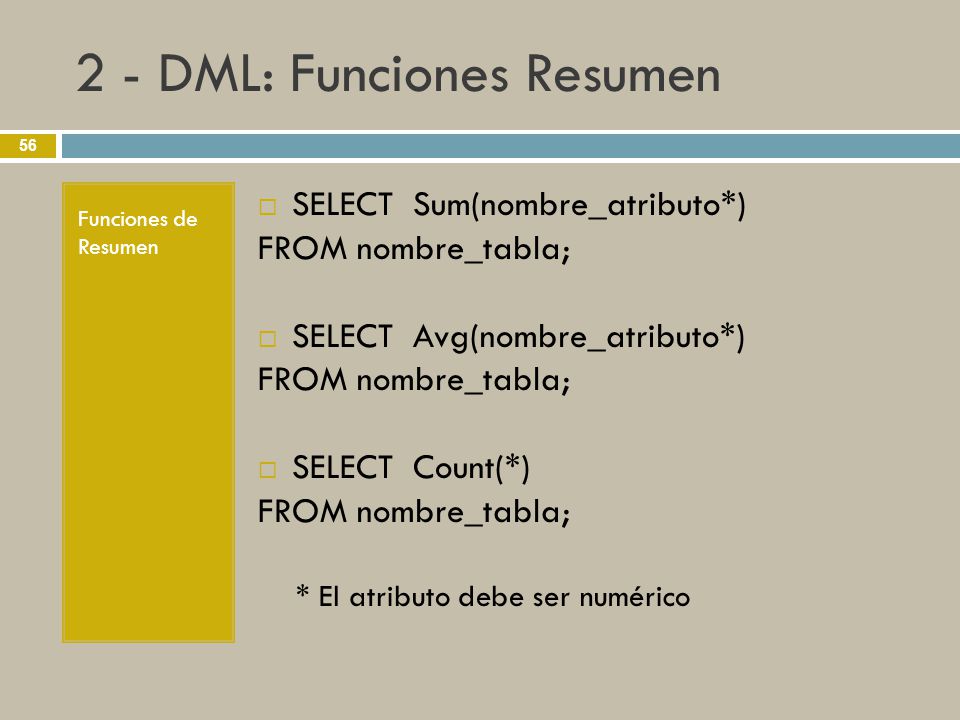 2 - DML: Funciones Resumen

56

Funciones de Resumen

SELECT Sum(nombre_atributo*)
FROM nombre_tabla;

SELECT Avg(nombre_atributo*)
FROM nombre_tabla;

SELECT Count(*)
FROM nombre_tabla;

* El atributo debe ser numérico